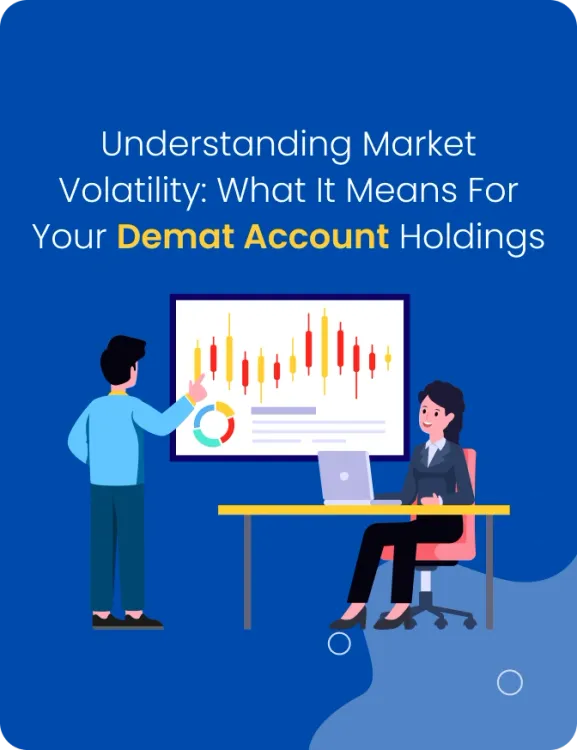 Understanding Market Volatility: What It Means For Your Demat Account Holdings